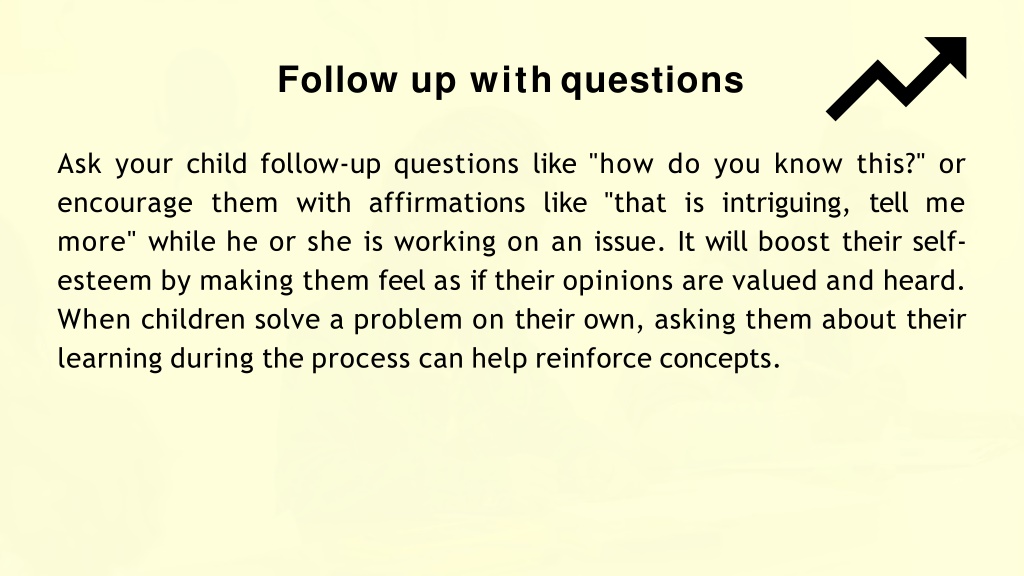 Follow up with questions

Ask your child follow-up questions like "how do you know this?" or encourage them with affirmations like "that is intriguing, tell me more" while he or she is working on an issue. It will boost their self-esteem by making them feel as if their opinions are valued and heard. When children solve a problem on their own, asking them about their learning during the process can help reinforce concepts.